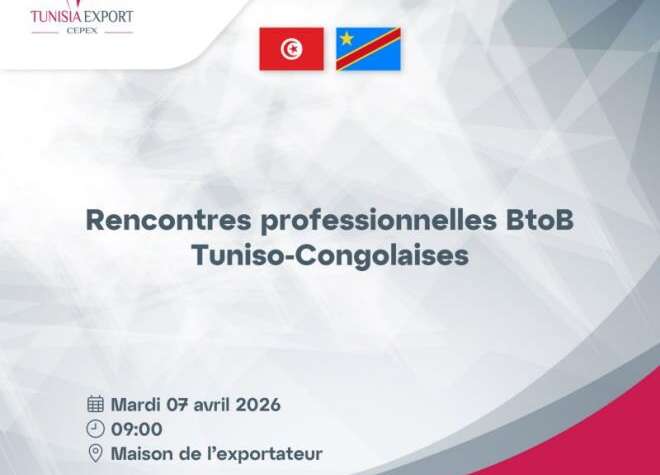 TUNISIA EXPORT
CEPEX

Rencontres professionnelles BtoB Tuniso-Congolaises

Mardi 07 avril 2026
09:00
Maison de l'exportateur